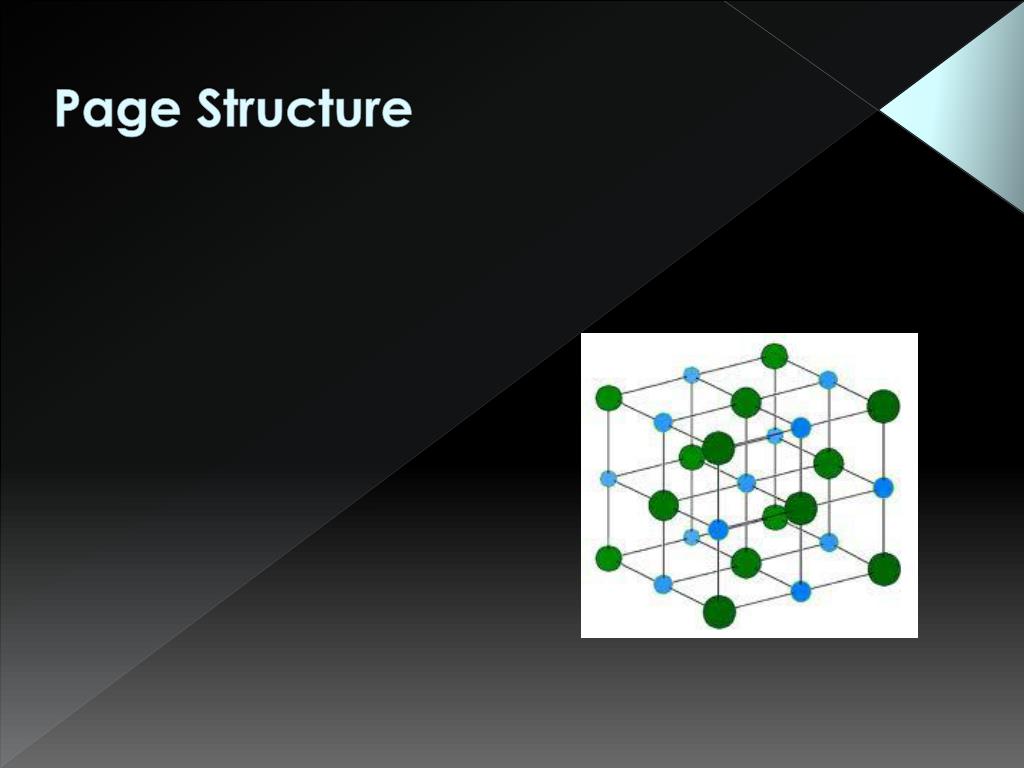 Page Structure